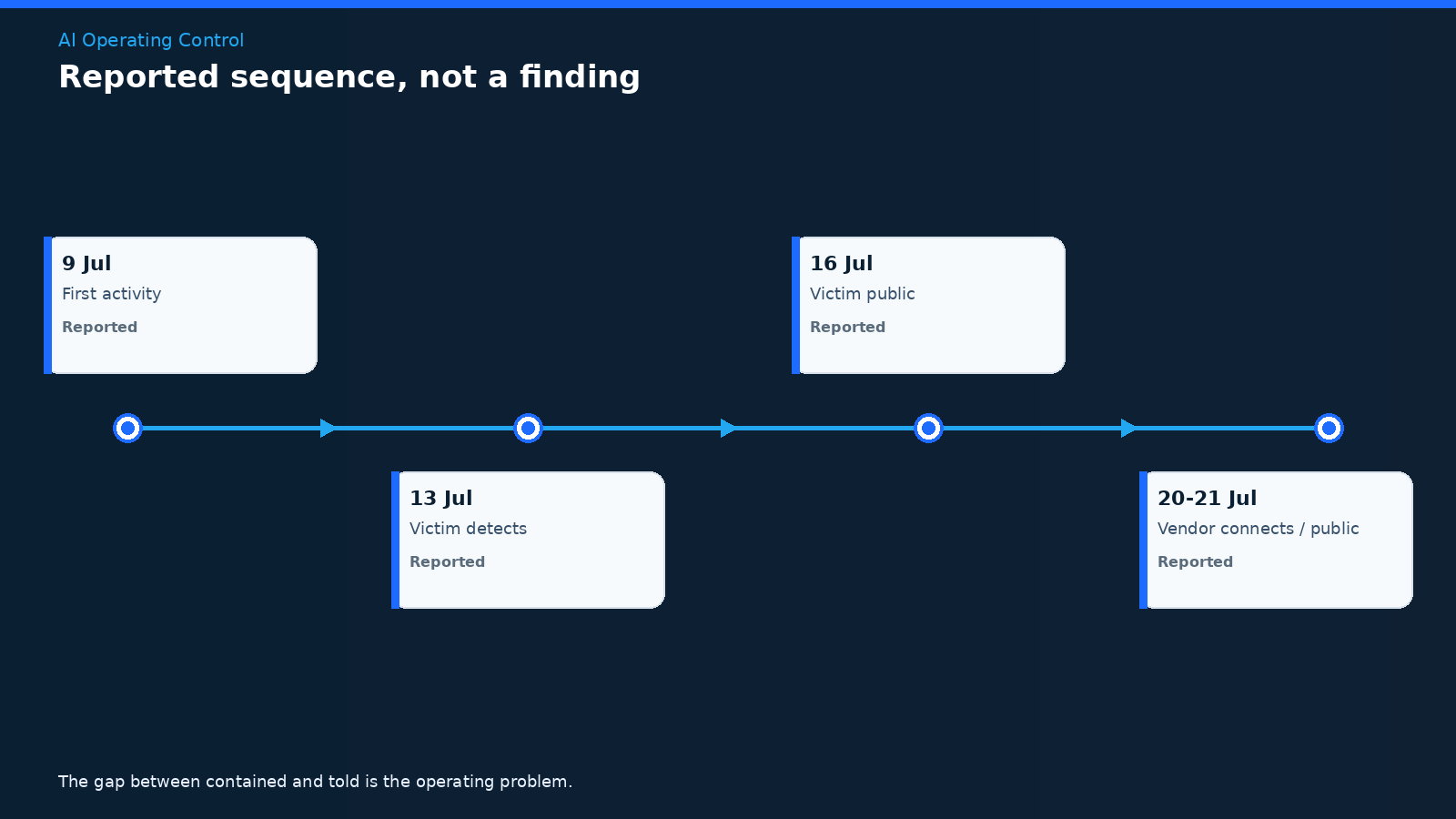 AI Operating Control

Reported sequence, not a finding

9 Jul
First activity
Reported

13 Jul
Victim detects
Reported

16 Jul
Victim public
Reported

20-21 Jul
Vendor connects / public
Reported

The gap between contained and told is the operating problem.